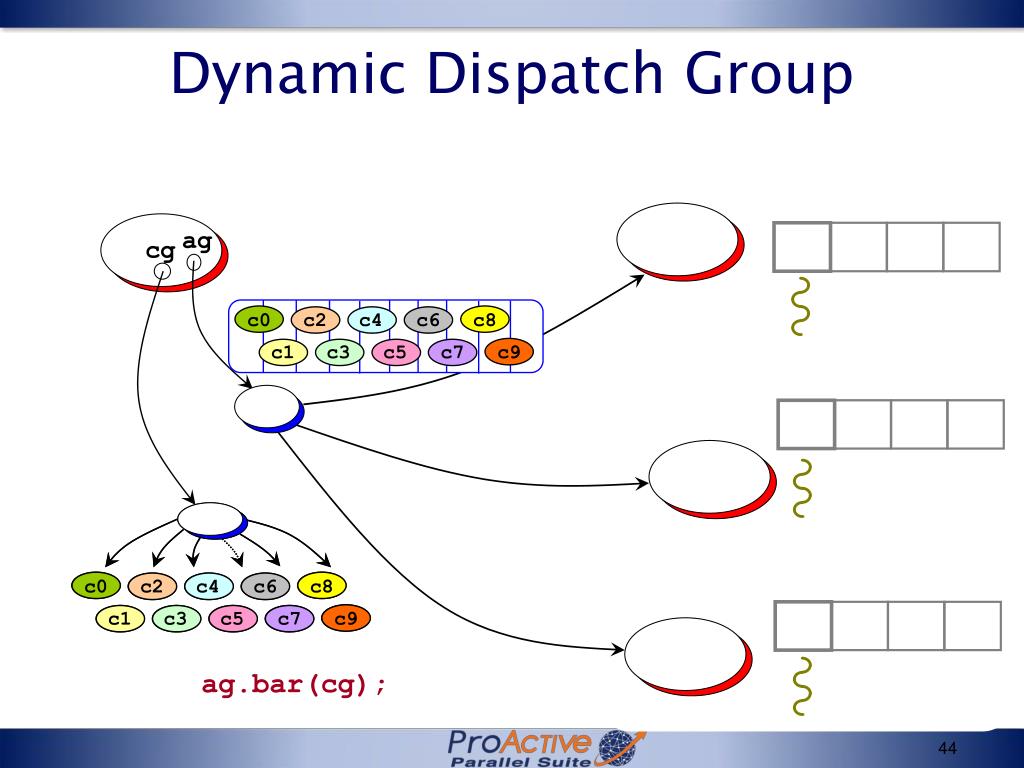 Dynamic Dispatch Group

cg ag

c0 c2 c4 c6 c8
c1 c3 c5 c7 c9

c0 c2 c4 c6 c8
c1 c3 c5 c7 c9

ag.bar(cg);

ProActive Parallel Suite

44